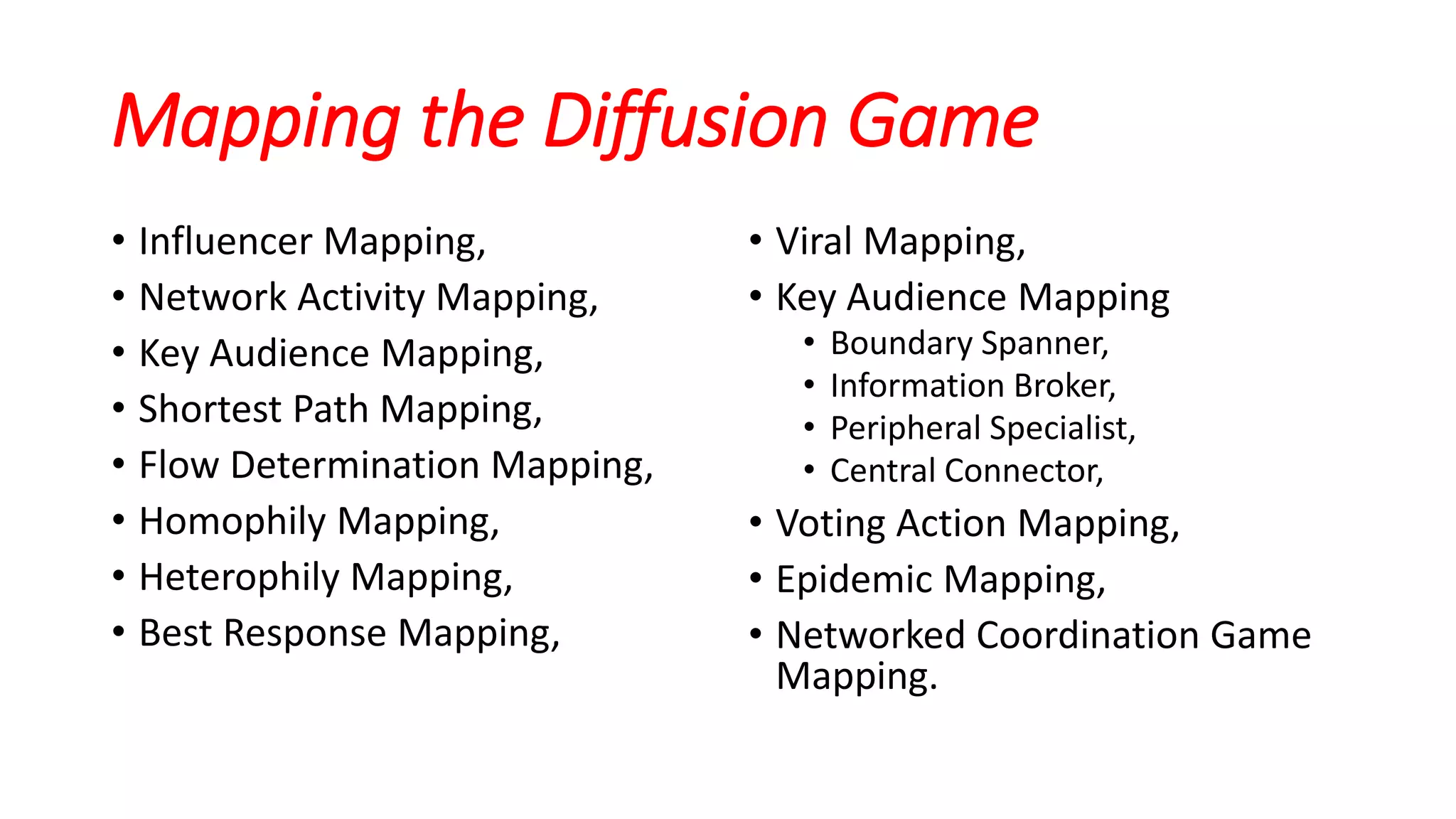 Mapping the Diffusion Game

• Influencer Mapping,
• Network Activity Mapping,
• Key Audience Mapping,
• Shortest Path Mapping,
• Flow Determination Mapping,
• Homophily Mapping,
• Heterophily Mapping,
• Best Response Mapping,

• Viral Mapping,
• Key Audience Mapping
  • Boundary Spanner,
  • Information Broker,
  • Peripheral Specialist,
  • Central Connector,
• Voting Action Mapping,
• Epidemic Mapping,
• Networked Coordination Game Mapping.